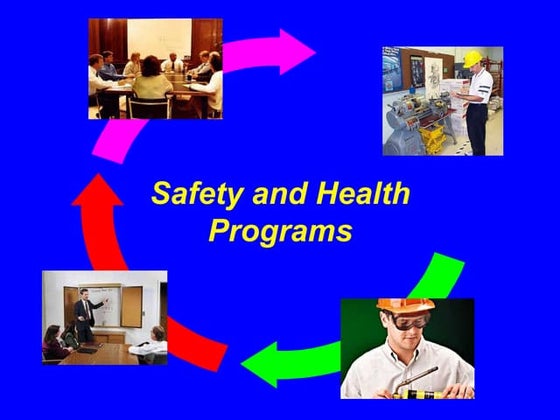 Safety and Health Programs